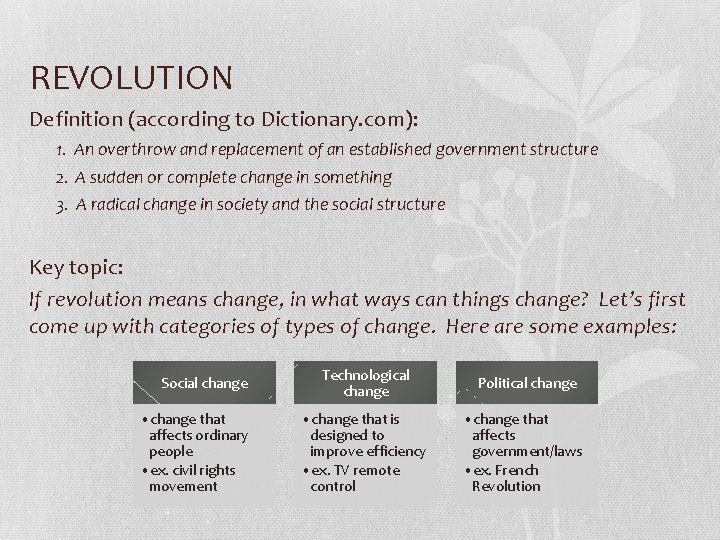 REVOLUTION

Definition (according to Dictionary.com):

1. An overthrow and replacement of an established government structure
2. A sudden or complete change in something
3. A radical change in society and the social structure

Key topic:

If revolution means change, in what ways can things change? Let's first come up with categories of types of change. Here are some examples:

Social change
• change that affects ordinary people
• ex. civil rights movement

Technological change
• change that is designed to improve efficiency
• ex. TV remote control

Political change
• change that affects government/laws
• ex. French Revolution